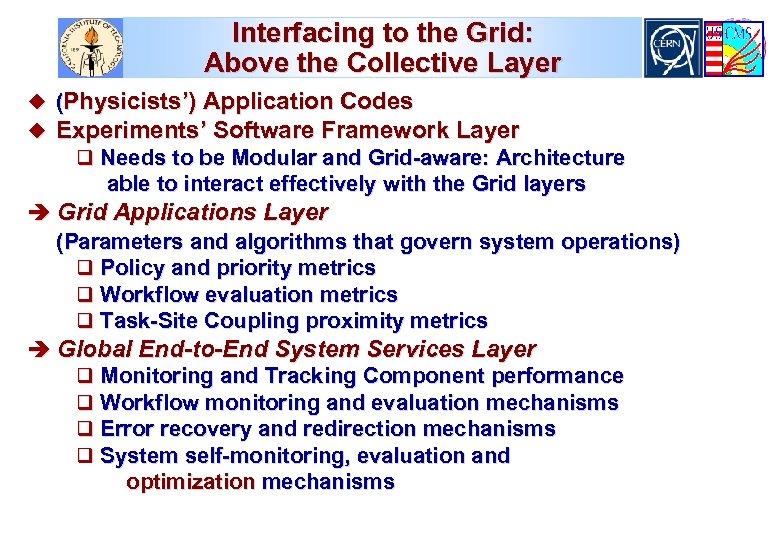 CALIFORNIA INSTITUTE OF TECHNOLOGY

Interfacing to the Grid:
Above the Collective Layer

CERN

US CMS

◆ (Physicists') Application Codes
◆ Experiments' Software Framework Layer
❑ Needs to be Modular and Grid-aware: Architecture able to interact effectively with the Grid layers
➔ Grid Applications Layer
(Parameters and algorithms that govern system operations)
❑ Policy and priority metrics
❑ Workflow evaluation metrics
❑ Task-Site Coupling proximity metrics
➔ Global End-to-End System Services Layer
❑ Monitoring and Tracking Component performance
❑ Workflow monitoring and evaluation mechanisms
❑ Error recovery and redirection mechanisms
❑ System self-monitoring, evaluation and optimization mechanisms